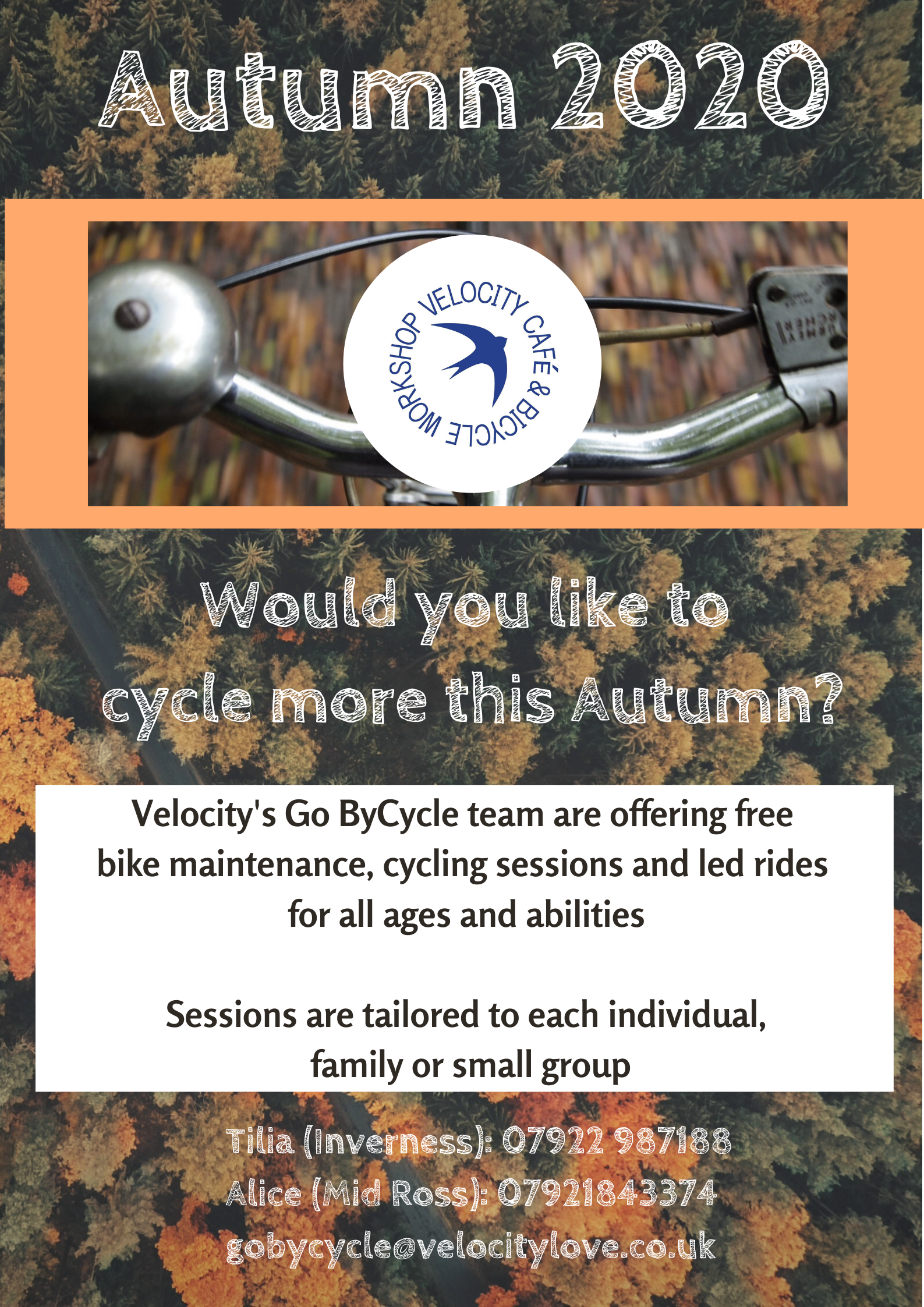 Autumn 2020

VELOCITY CAFÉ & BICYCLE WORKSHOP

Would you like to cycle more this Autumn?

Velocity's Go ByCycle team are offering free bike maintenance, cycling sessions and led rides for all ages and abilities

Sessions are tailored to each individual, family or small group

Tilia (Inverness): 07922 987188
Alice (Mid Ross): 07921843374
gobycycle@velocitylove.co.uk